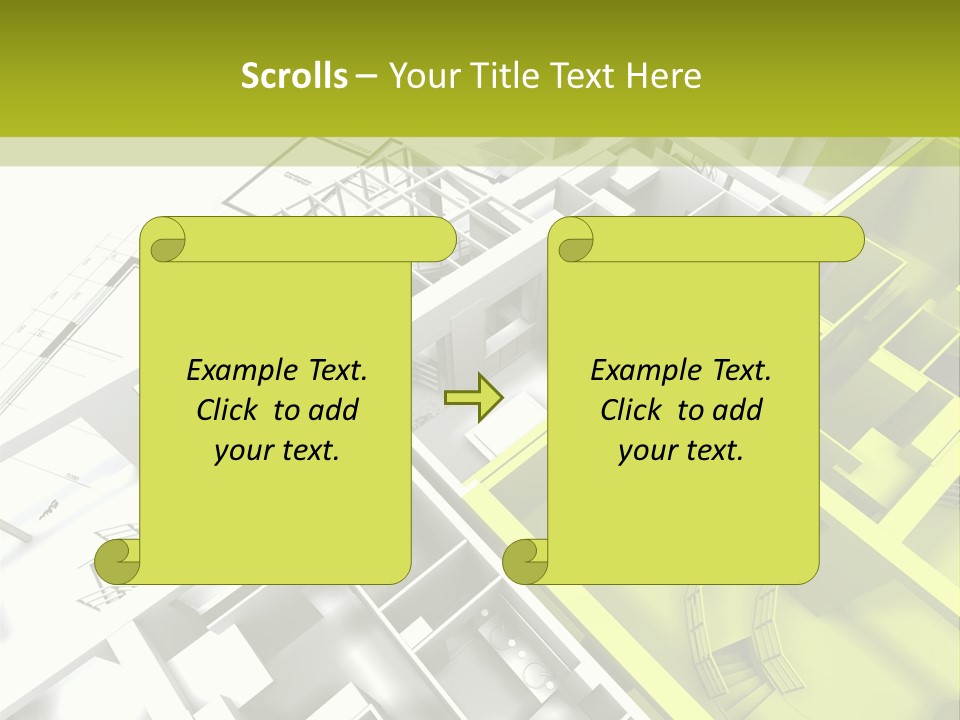 Scrolls – Your Title Text Here

Example Text. Click to add your text.

Example Text. Click to add your text.